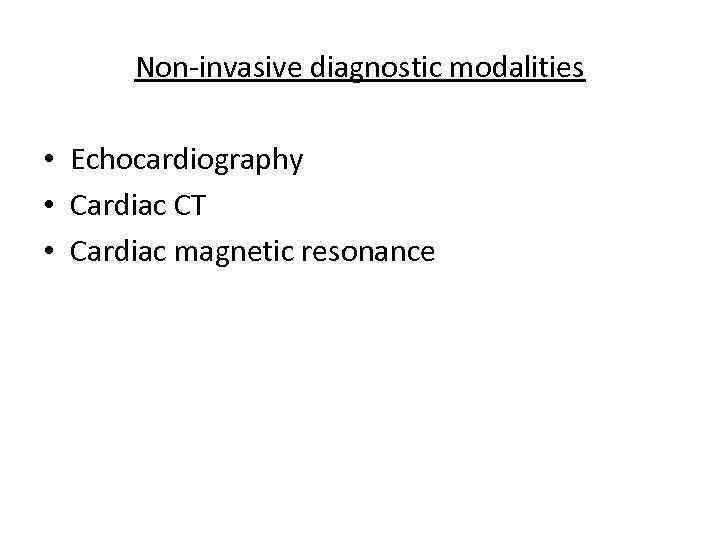 Non-invasive diagnostic modalities

• Echocardiography
• Cardiac CT
• Cardiac magnetic resonance